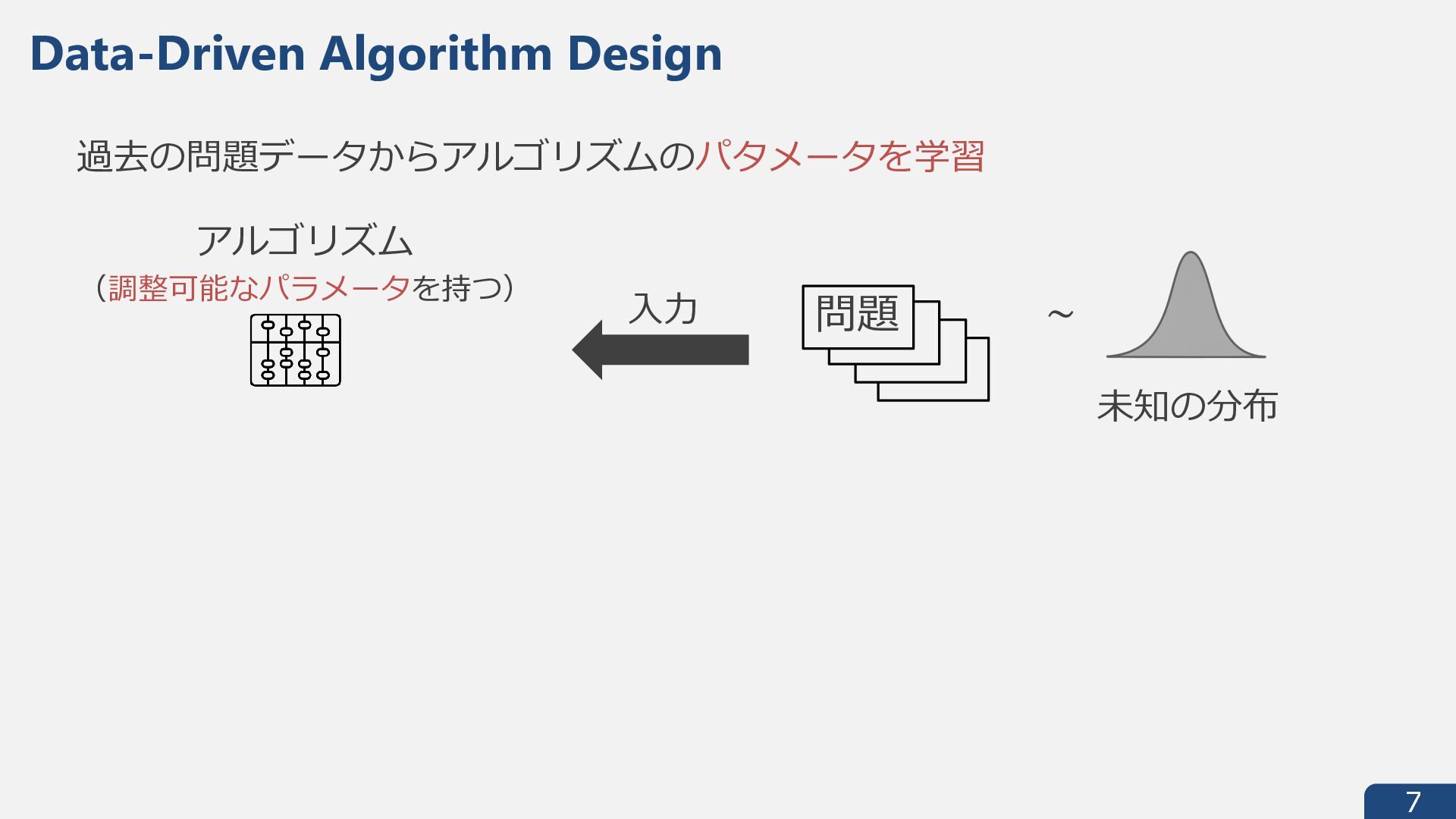 Data-Driven Algorithm Design

過去の問題データからアルゴリズムのパタメータを学習

アルゴリズム
（調整可能なパラメータを持つ）

入力

問題

~

未知の分布

7